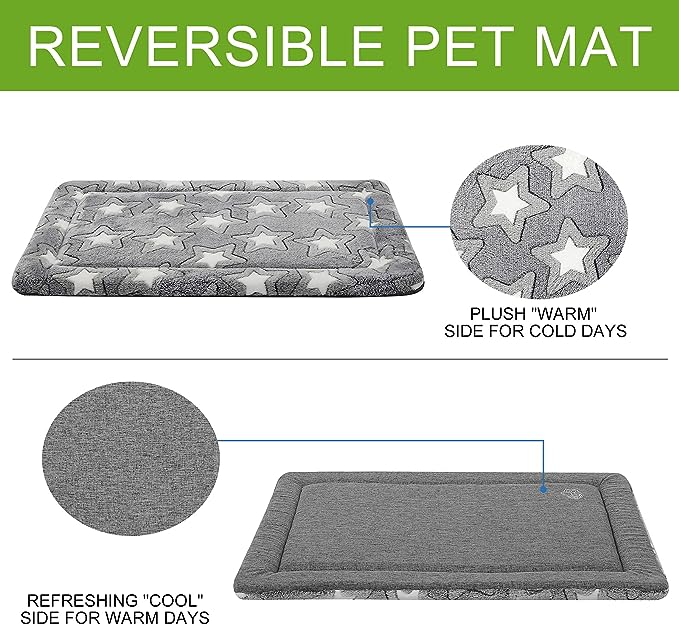 REVERSIBLE PET MAT

PLUSH "WARM" SIDE FOR COLD DAYS

REFRESHING "COOL" SIDE FOR WARM DAYS